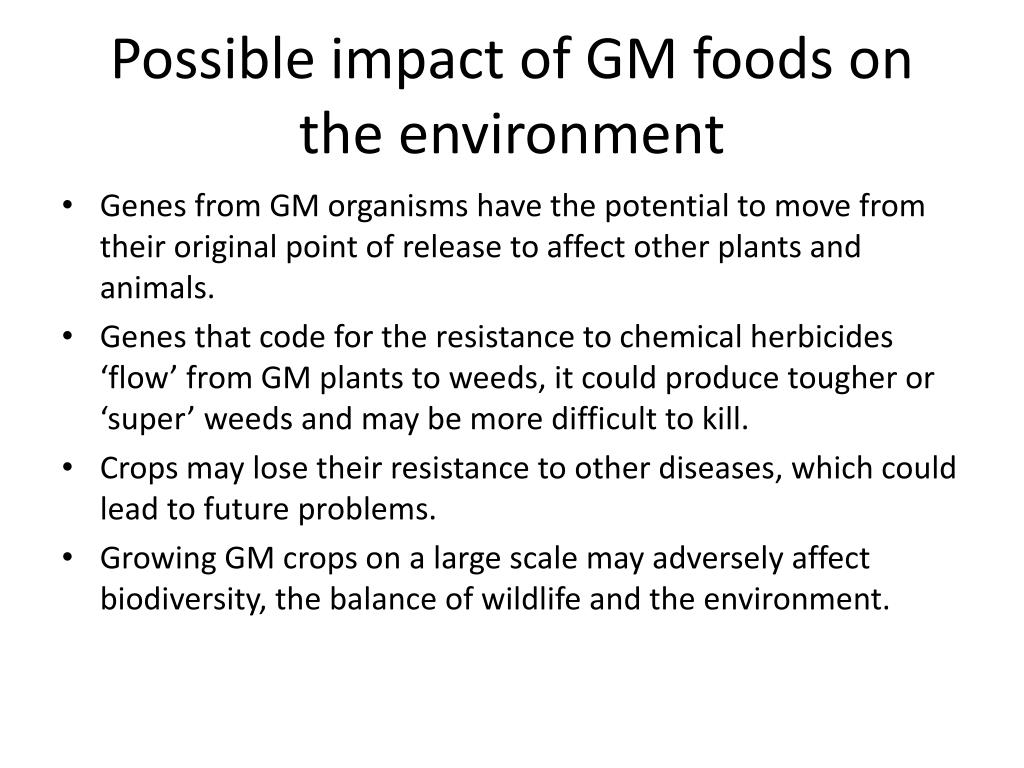 Possible impact of GM foods on the environment

• Genes from GM organisms have the potential to move from their original point of release to affect other plants and animals.
• Genes that code for the resistance to chemical herbicides ‘flow’ from GM plants to weeds, it could produce tougher or ‘super’ weeds and may be more difficult to kill.
• Crops may lose their resistance to other diseases, which could lead to future problems.
• Growing GM crops on a large scale may adversely affect biodiversity, the balance of wildlife and the environment.